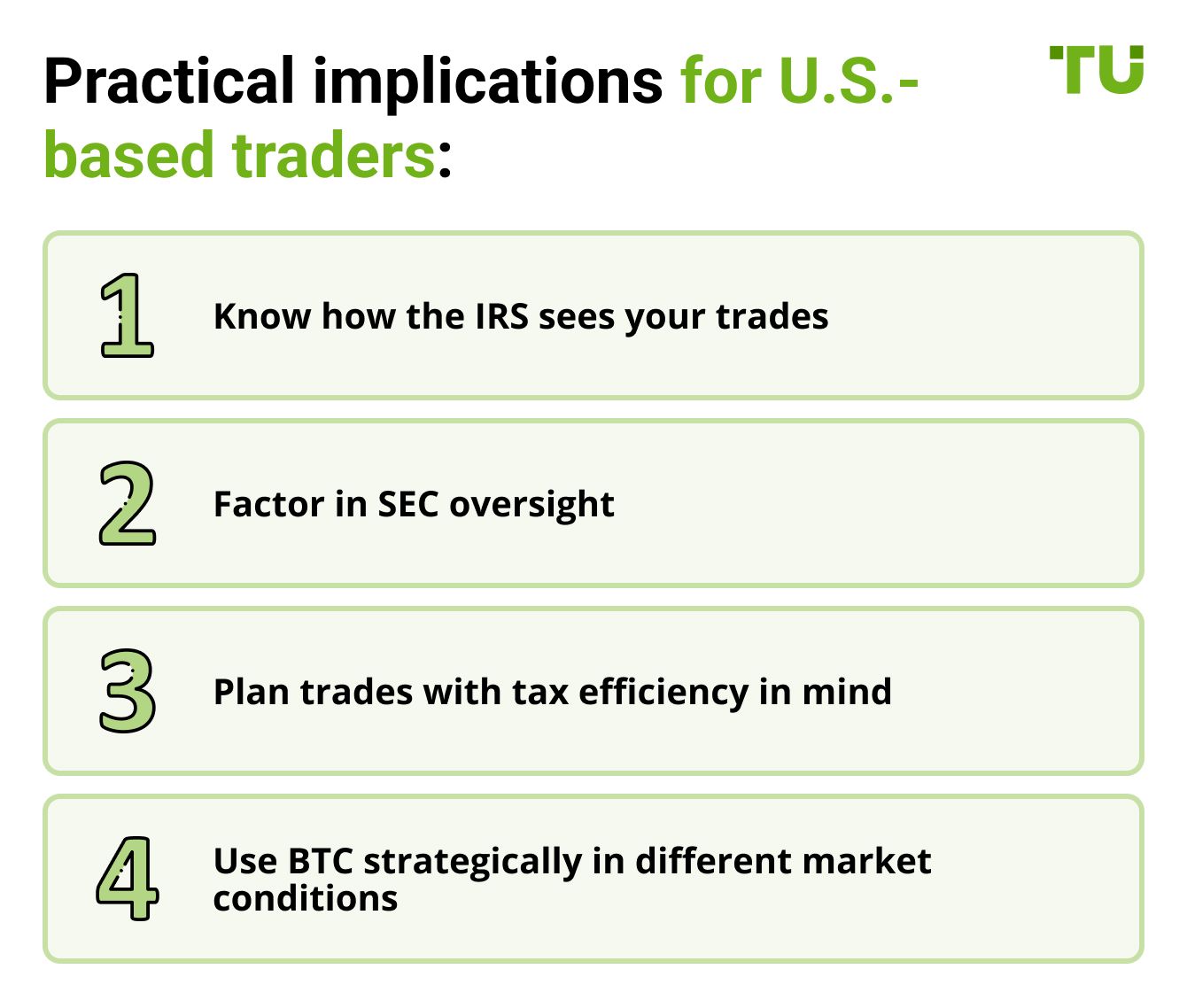 Practical implications for U.S.-based traders:

TU

1 Know how the IRS sees your trades

2 Factor in SEC oversight

3 Plan trades with tax efficiency in mind

4 Use BTC strategically in different market conditions